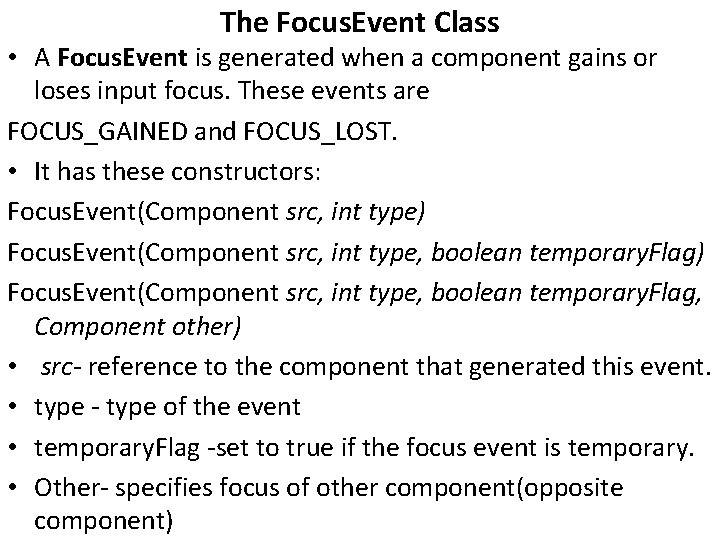 The FocusEvent Class

• A FocusEvent is generated when a component gains or loses input focus. These events are

FOCUS_GAINED and FOCUS_LOST.

• It has these constructors:

FocusEvent(Component src, int type)

FocusEvent(Component src, int type, boolean temporaryFlag)

FocusEvent(Component src, int type, boolean temporaryFlag, Component other)

• src- reference to the component that generated this event.

• type - type of the event

• temporaryFlag -set to true if the focus event is temporary.

• Other- specifies focus of other component(opposite component)